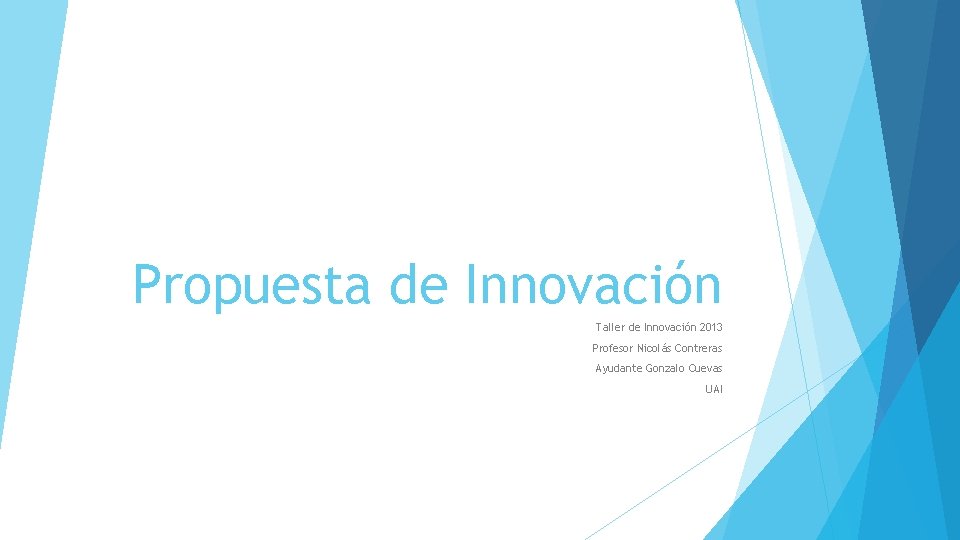 Propuesta de Innovación

Taller de Innovación 2013

Profesor Nicolás Contreras

Ayudante Gonzalo Cuevas

UAI